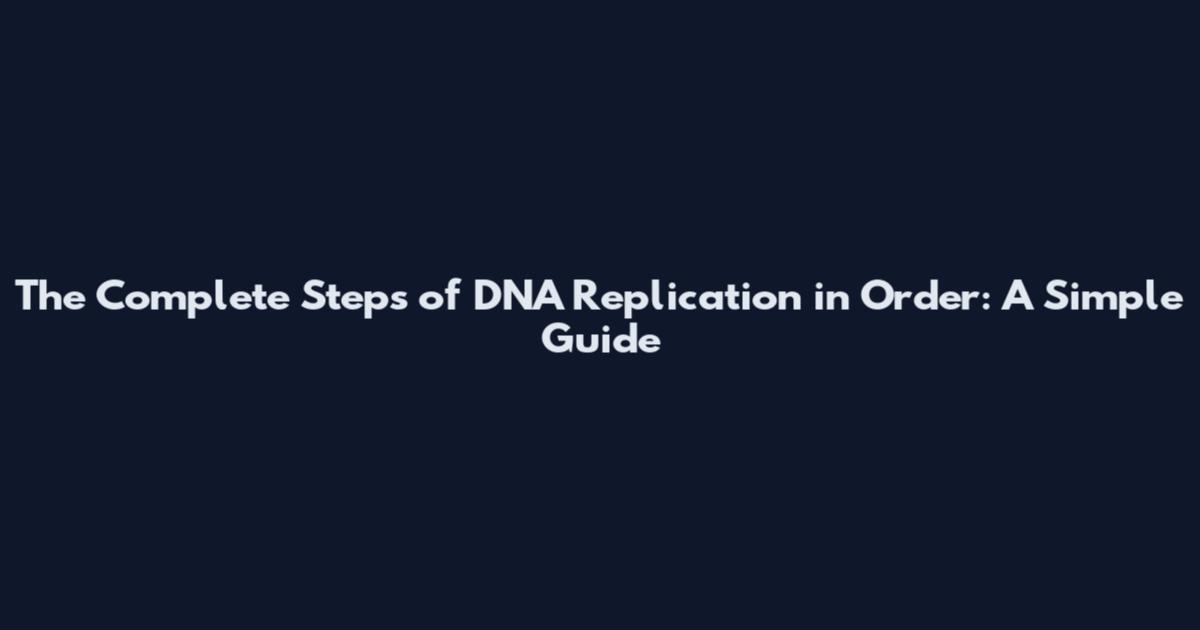 The Complete Steps of DNA Replication in Order: A Simple Guide